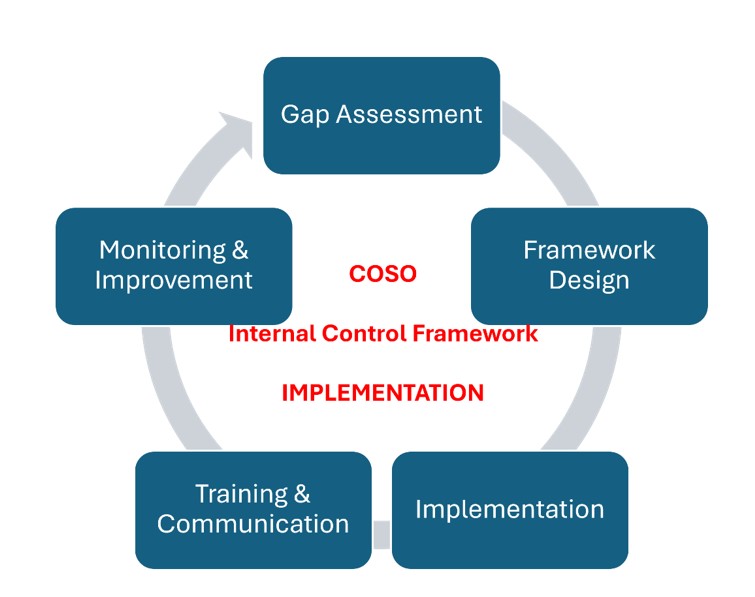 Gap Assessment

Framework Design

Implementation

Training & Communication

Monitoring & Improvement

COSO

Internal Control Framework

IMPLEMENTATION